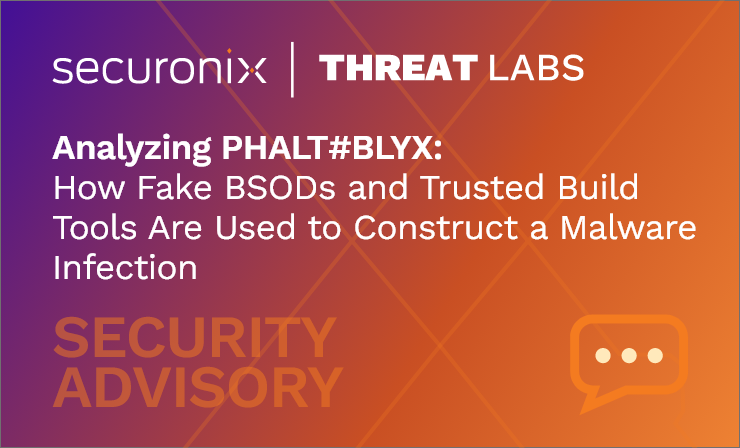 securonix | THREAT LABS

Analyzing PHALT#BLYX:
How Fake BSODs and Trusted Build Tools Are Used to Construct a Malware Infection

SECURITY ADVISORY